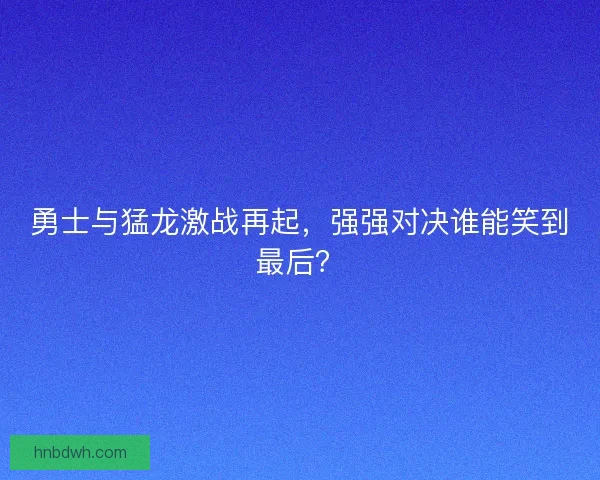 勇士与猛龙激战再起，强强对决谁能笑到最后?

hnbdwh.com